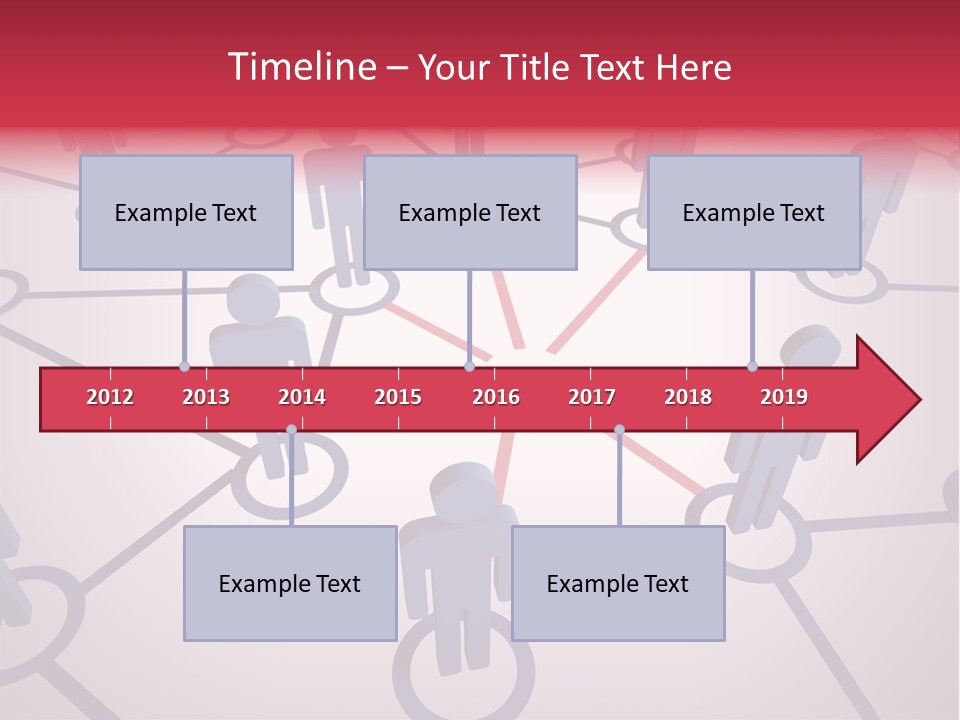 Timeline – Your Title Text Here

Example Text

Example Text

Example Text

2012 2013 2014 2015 2016 2017 2018 2019

Example Text

Example Text